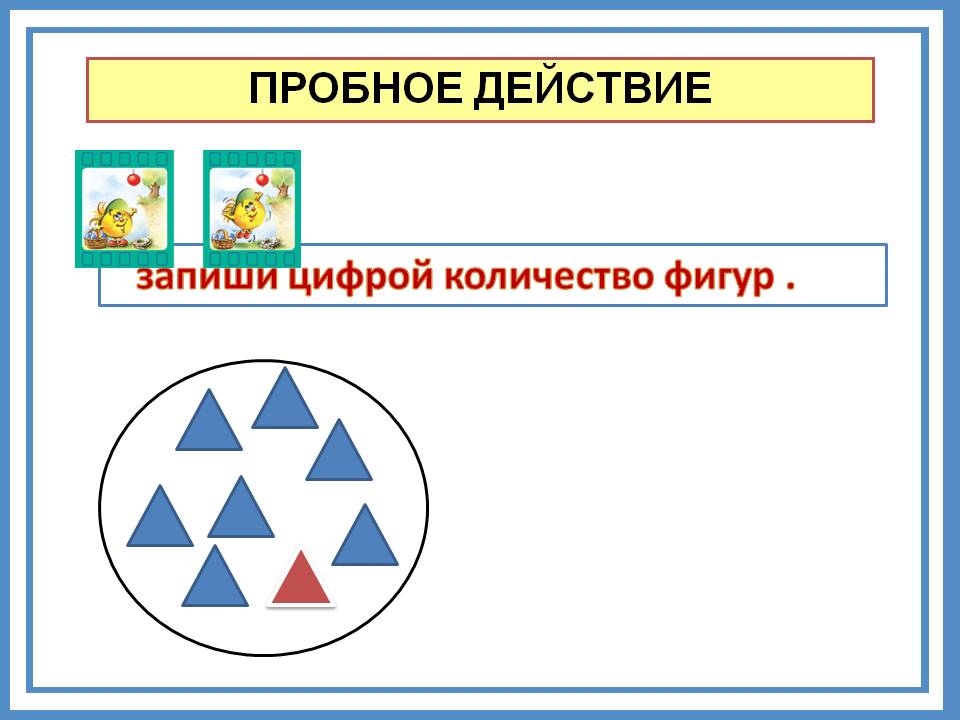 ПРОБНОЕ ДЕЙСТВИЕ

запиши цифрой количество фигур .